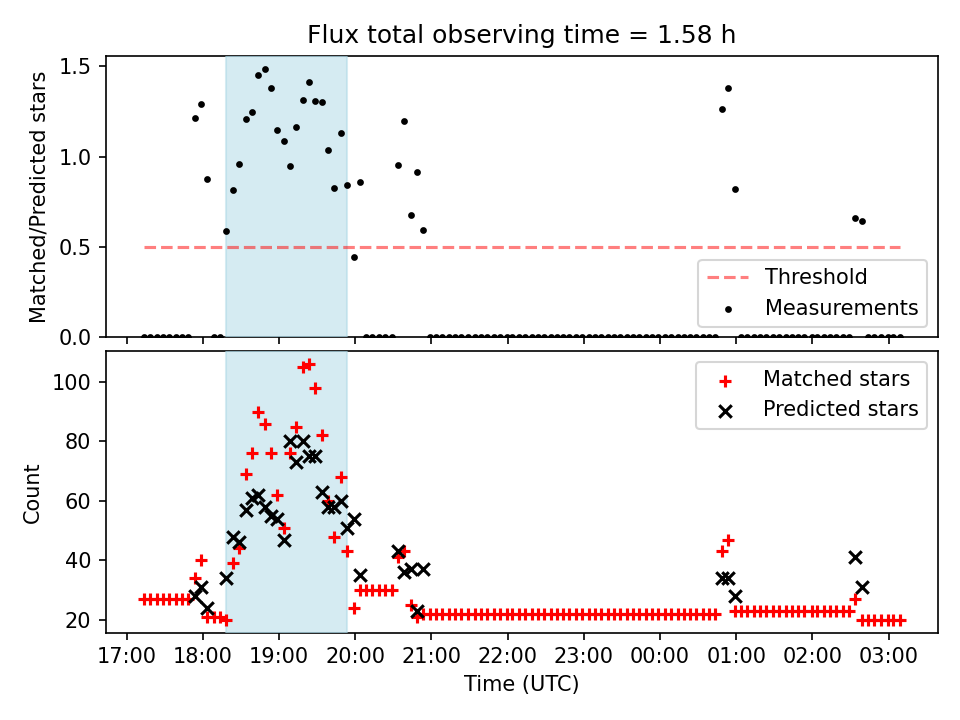 Flux total observing time = 1.58 h

Matched/Predicted stars

1.5
1.0
0.5
0.0

Threshold
Measurements

Count

100
80
60
40
20

Matched stars
Predicted stars

17:00 18:00 19:00 20:00 21:00 22:00 23:00 00:00 01:00 02:00 03:00

Time (UTC)